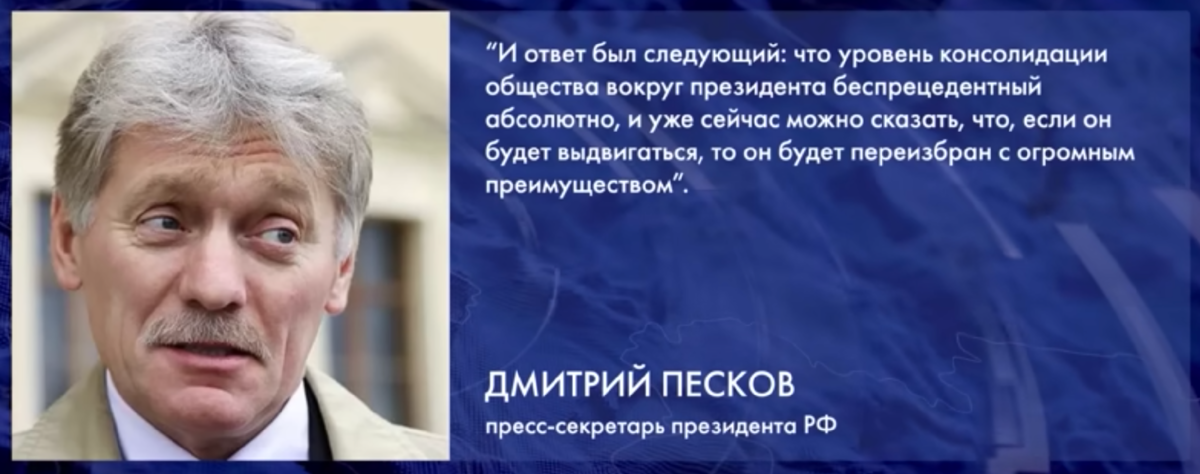 “И ответ был следующий: что уровень консолидации общества вокруг президента беспрецедентный абсолютно, и уже сейчас можно сказать, что, если он будет выдвигаться, то он будет переизбран с огромным преимуществом”.

ДМИТРИЙ ПЕСКОВ
пресс-секретарь президента РФ